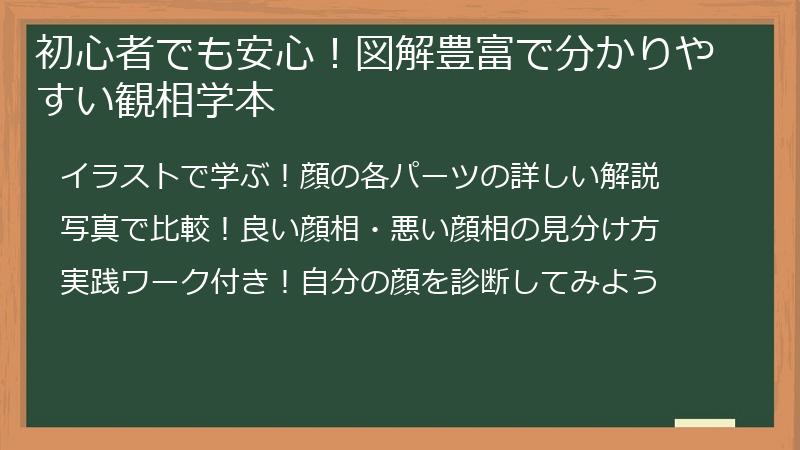 初心者でも安心！図解豊富で分かりやすい観相学本

イラストで学ぶ！顔の各パーツの詳しい解説

写真で比較！良い顔相・悪い顔相の見分け方

実践ワーク付き！自分の顔を診断してみよう